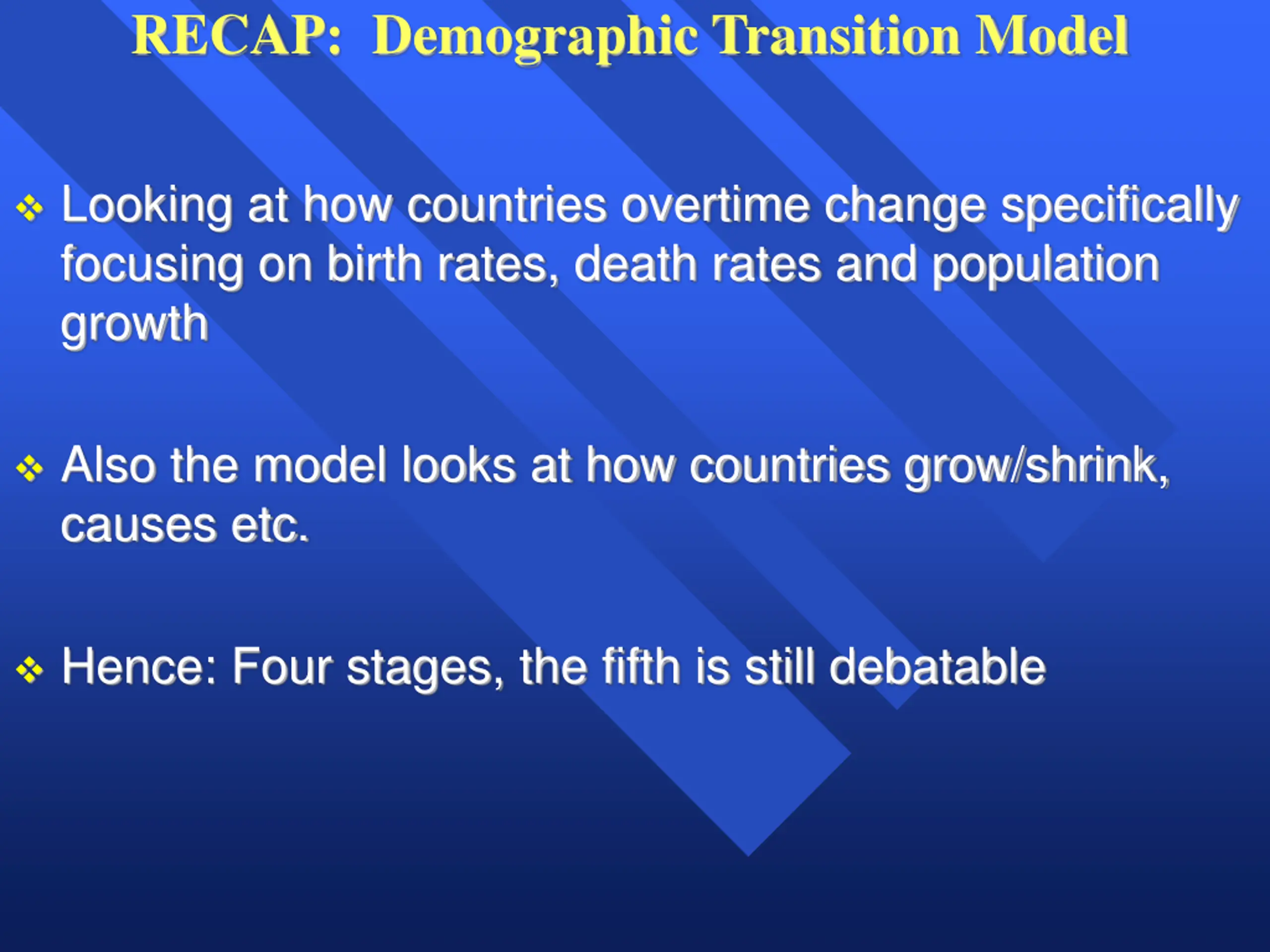 RECAP: Demographic Transition Model

❖ Looking at how countries overtime change specifically focusing on birth rates, death rates and population growth

❖ Also the model looks at how countries grow/shrink, causes etc.

❖ Hence: Four stages, the fifth is still debatable